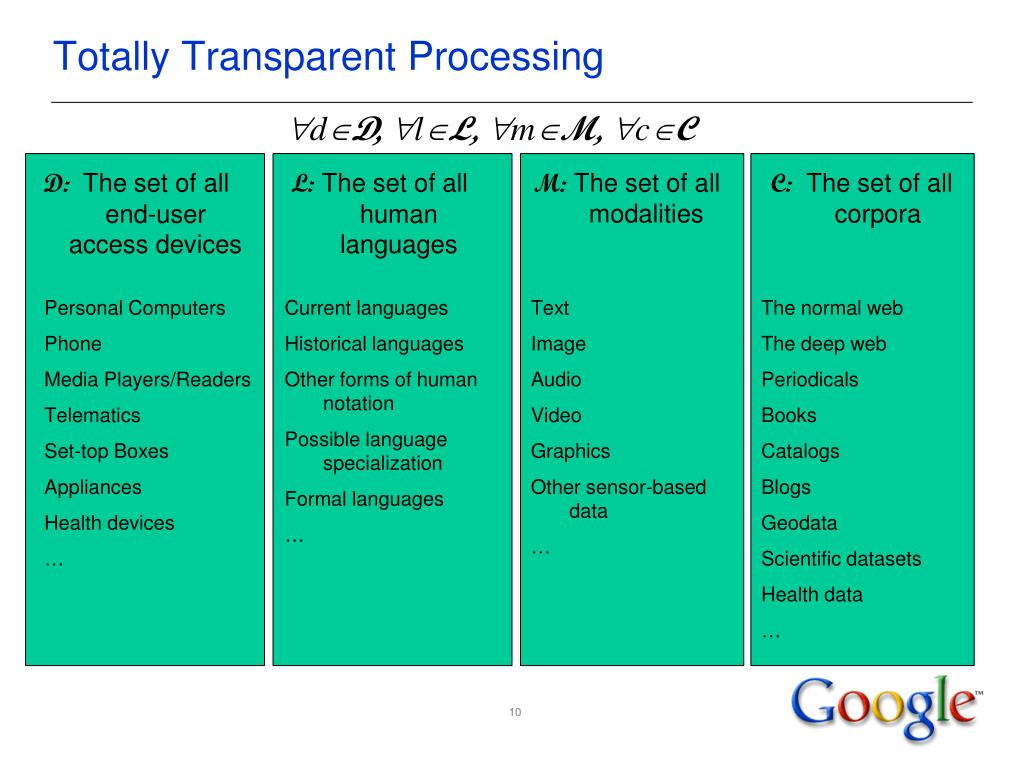 Totally Transparent Processing

$\forall d \in \mathcal{D}, \forall l \in \mathcal{L}, \forall m \in \mathcal{M}, \forall c \in \mathcal{C}$

$\mathcal{D}$: The set of all end-user access devices

Personal Computers
Phone
Media Players/Readers
Telematics
Set-top Boxes
Appliances
Health devices
…

$\mathcal{L}$: The set of all human languages

Current languages
Historical languages
Other forms of human notation
Possible language specialization
Formal languages
…

$\mathcal{M}$: The set of all modalities

Text
Image
Audio
Video
Graphics
Other sensor-based data
…

$\mathcal{C}$: The set of all corpora

The normal web
The deep web
Periodicals
Books
Catalogs
Blogs
Geodata
Scientific datasets
Health data
…

10

Google™